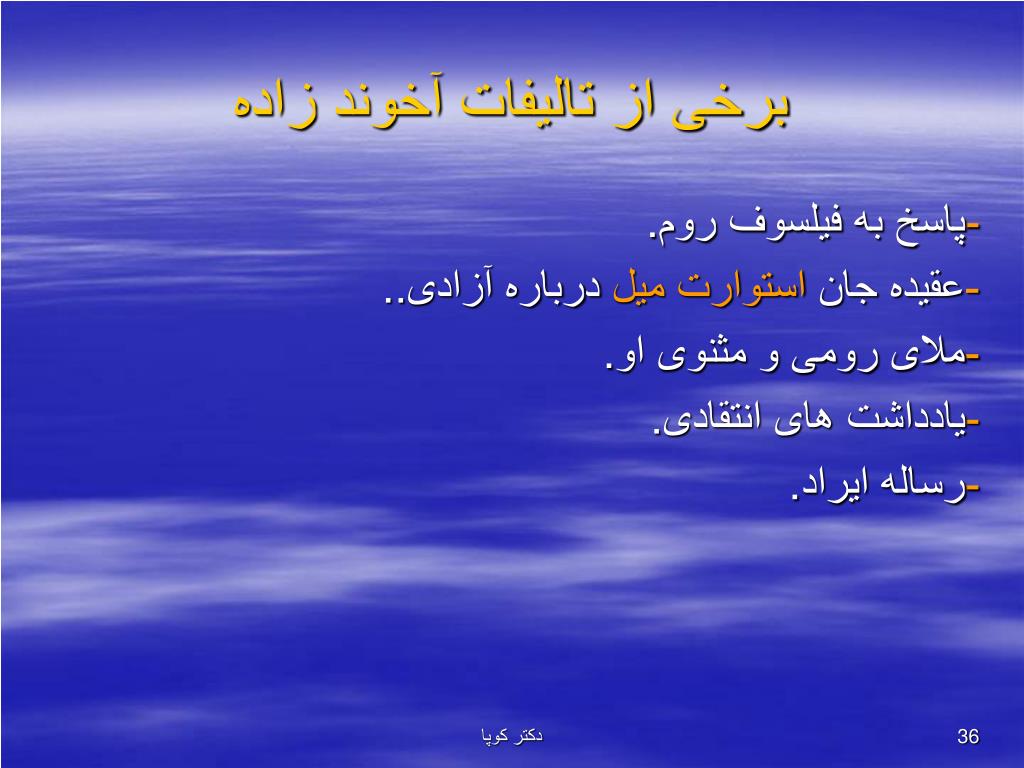 برخی از تالیفات آخوند زاده

-پاسخ به فیلسوف روم.

-عقیده جان استوارت میل درباره آزادی..

-ملای رومی و مثنوی او.

-یادداشت های انتقادی.

-رساله ایراد.

دکتر کوپا

36